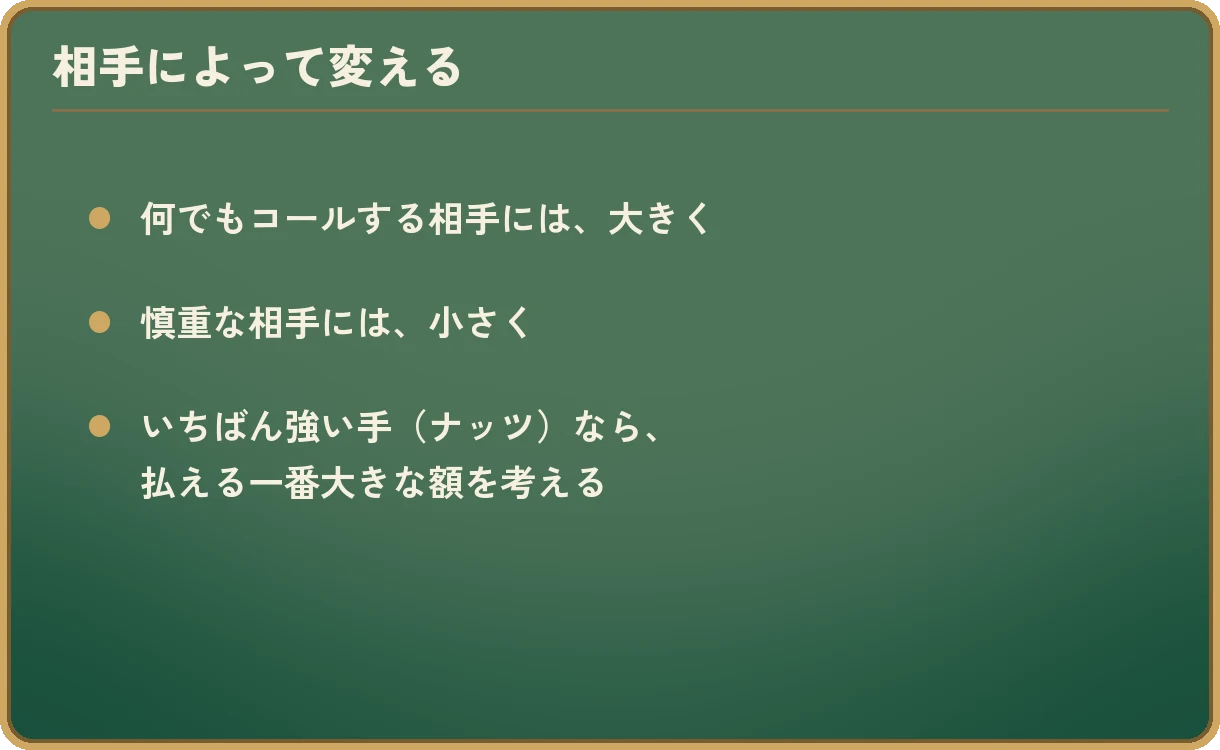 相手によって変える

• 何でもコールする相手には、大きく

• 慎重な相手には、小さく

• いちばん強い手（ナッツ）なら、払える一番大きな額を考える